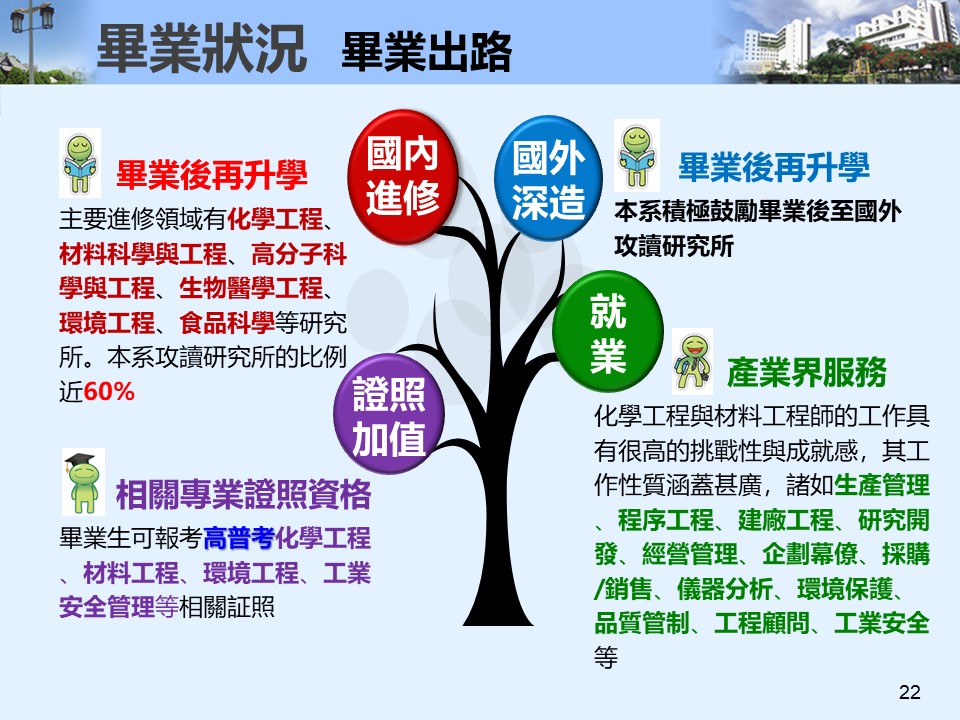 畢業狀況 畢業出路

畢業後再升學

主要進修領域有化學工程、材料科學與工程、高分子科學與工程、生物醫學工程、環境工程、食品科學等研究所。本系攻讀研究所的比例近60%

相關專業證照資格

畢業生可報考高普考化學工程、材料工程、環境工程、工業安全管理等相關証照

國內進修

國外深造

就業

證照加值

畢業後再升學

本系積極鼓勵畢業後至國外攻讀研究所

產業界服務

化學工程與材料工程師的工作具有很高的挑戰性與成就感，其工作性質涵蓋甚廣，諸如生產管理、程序工程、建廠工程、研究開發、經營管理、企劃幕僚、採購/銷售、儀器分析、環境保護、品質管制、工程顧問、工業安全等

22